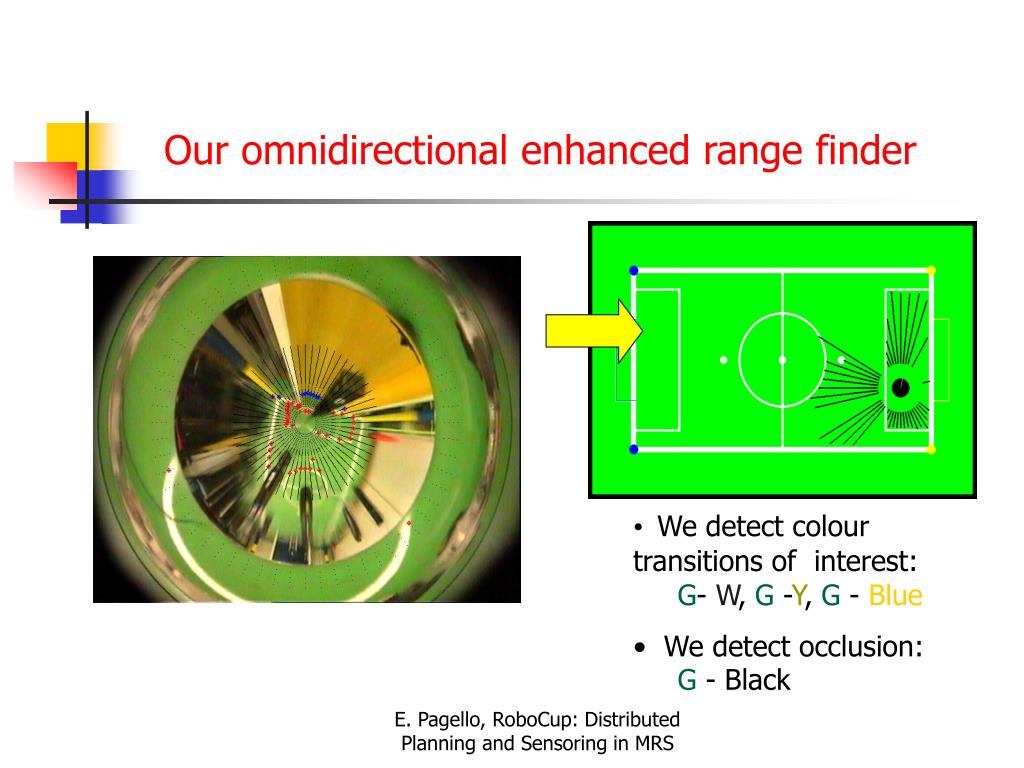 Our omnidirectional enhanced range finder

• We detect colour transitions of interest:
G- W, G -Y, G - Blue

• We detect occlusion:
G - Black

E. Pagello, RoboCup: Distributed Planning and Sensoring in MRS